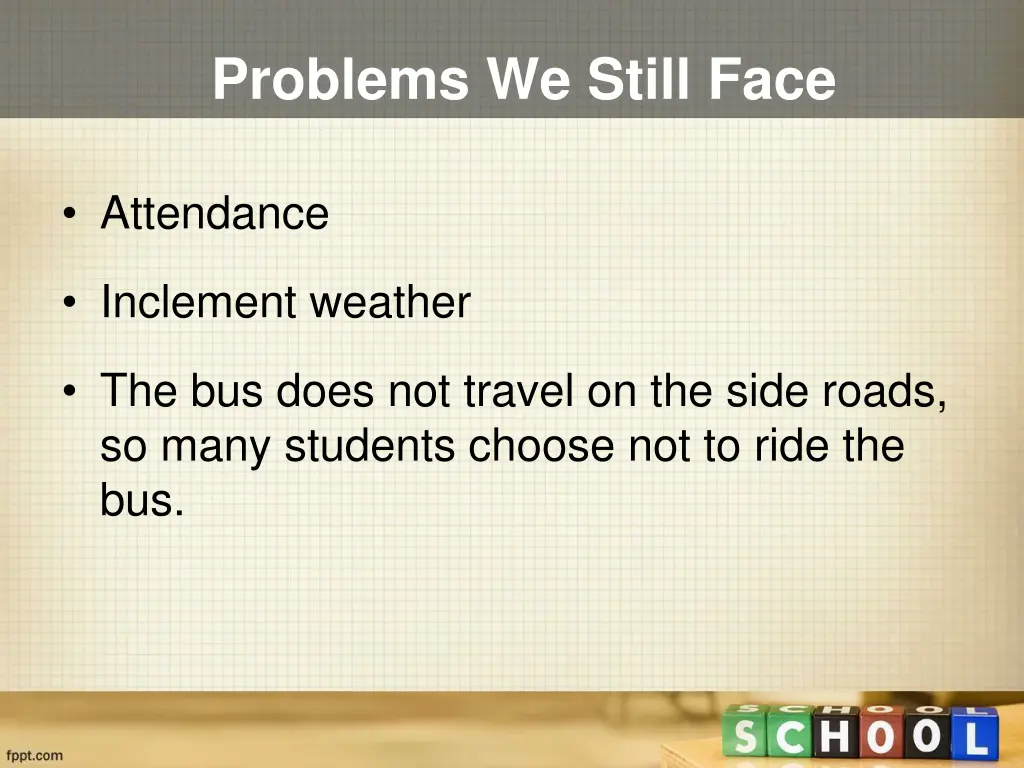 Problems We Still Face

• Attendance

• Inclement weather

• The bus does not travel on the side roads, so many students choose not to ride the bus.

fppt.com

SCHOOL